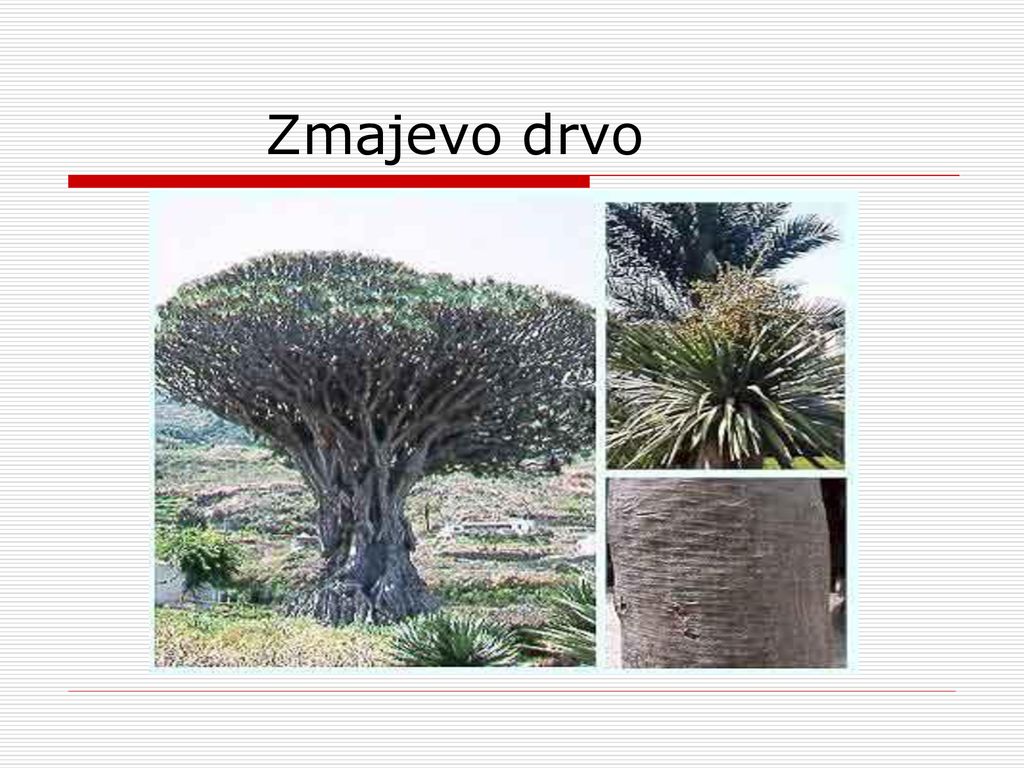 Zmajevo drvo